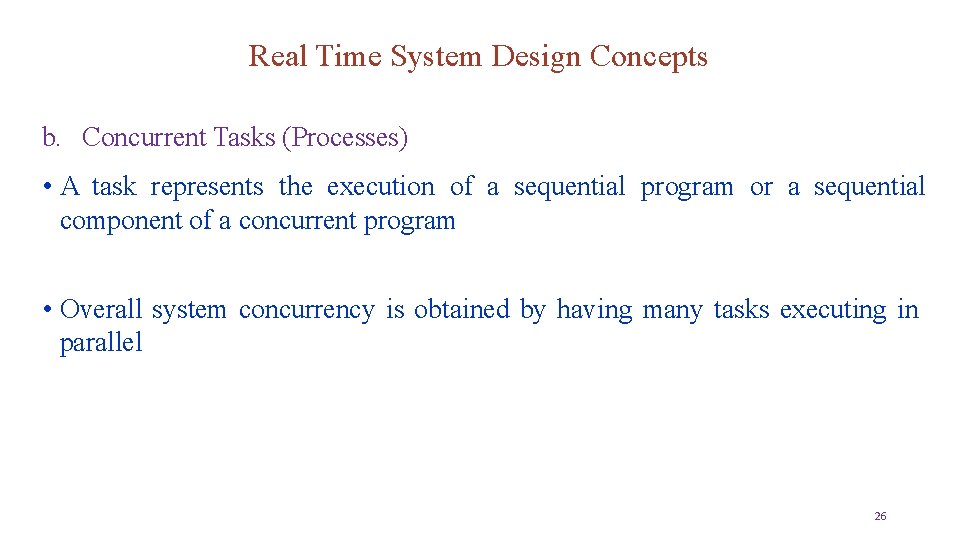 Real Time System Design Concepts

b. Concurrent Tasks (Processes)

• A task represents the execution of a sequential program or a sequential component of a concurrent program

• Overall system concurrency is obtained by having many tasks executing in parallel

26